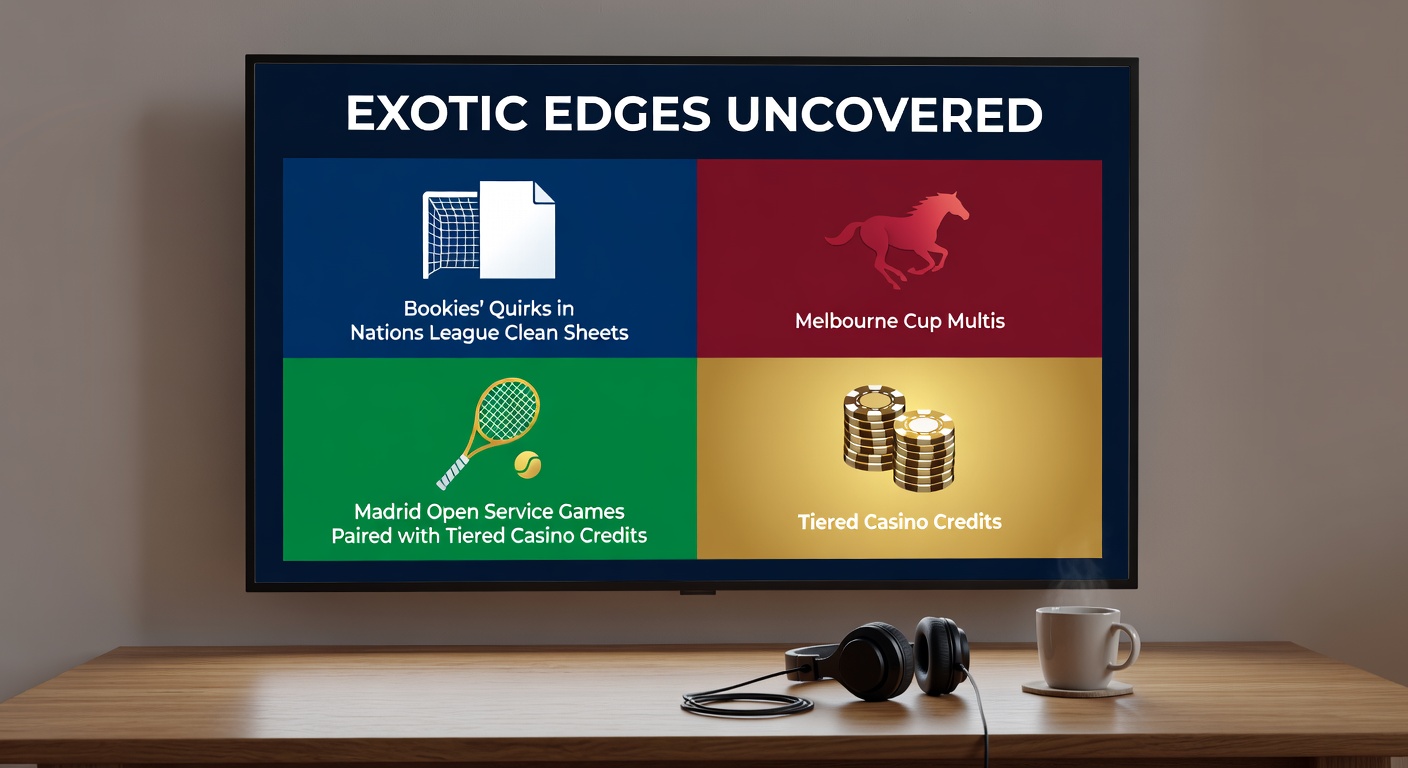 EXOTIC EDGES UNCOVERED

Bookies' Quirks in Nations League Clean Sheets

Melbourne Cup Multis

Madrid Open Service Games Paired with Tiered Casino Credits

Tiered Casino Credits